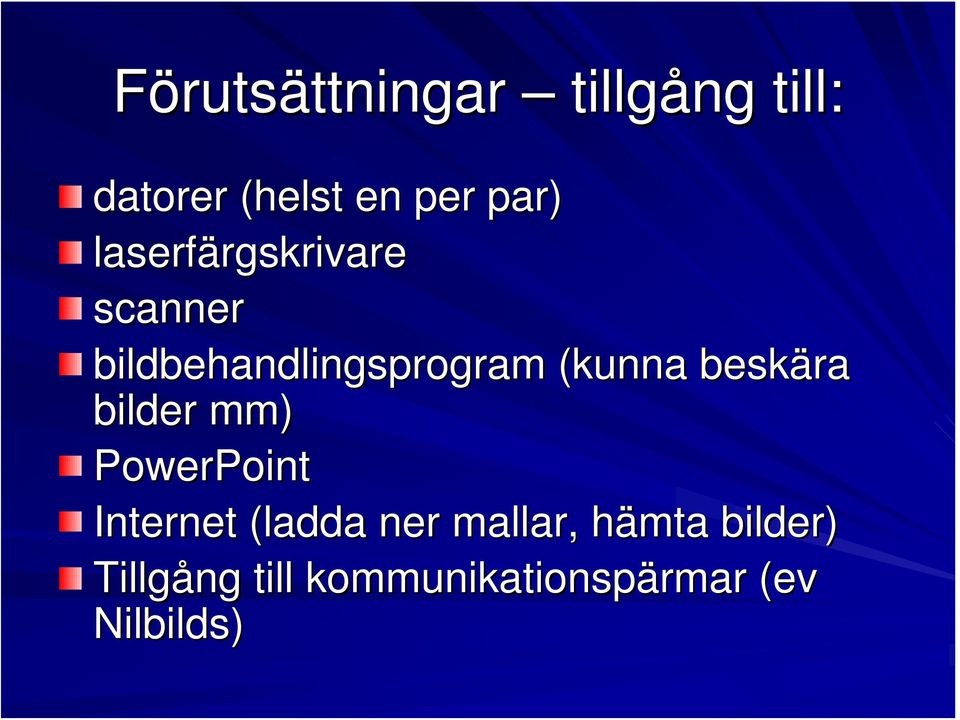 Förutsättningar – tillgång till:

datorer (helst en per par)

laserfärgskrivare

scanner

bildbehandlingsprogram (kunna beskära bilder mm)

PowerPoint

Internet (ladda ner mallar, hämta bilder)

Tillgång till kommunikationspärmar (ev Nilbilds)